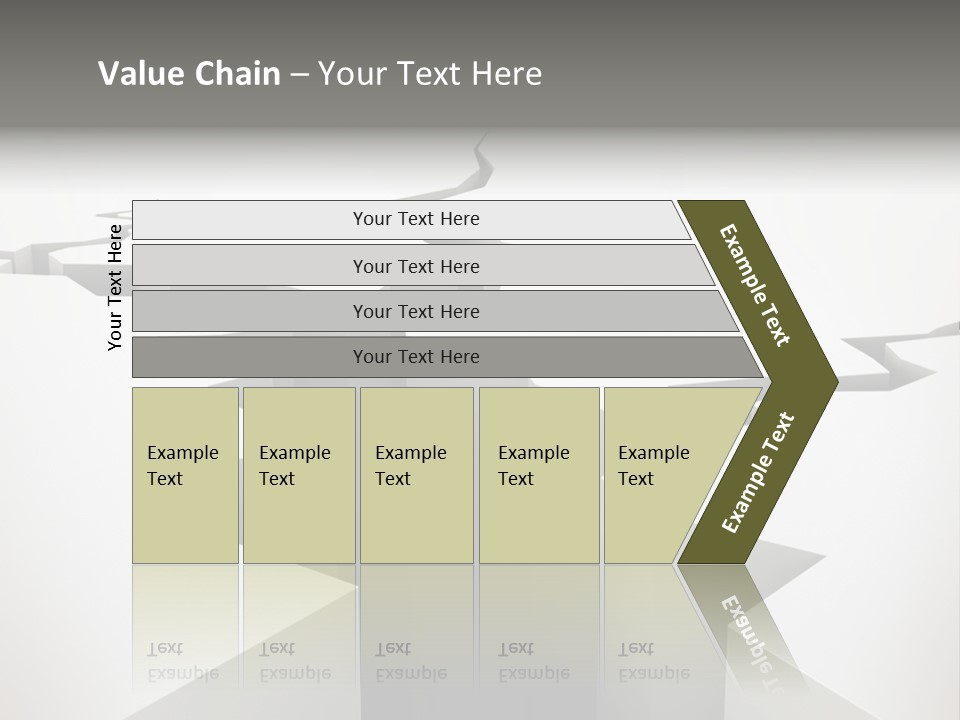 Value Chain – Your Text Here

Your Text Here

Your Text Here

Your Text Here

Your Text Here

Your Text Here

Example Text

Example Text

Example Text

Example Text

Example Text

Example Text

Example Text